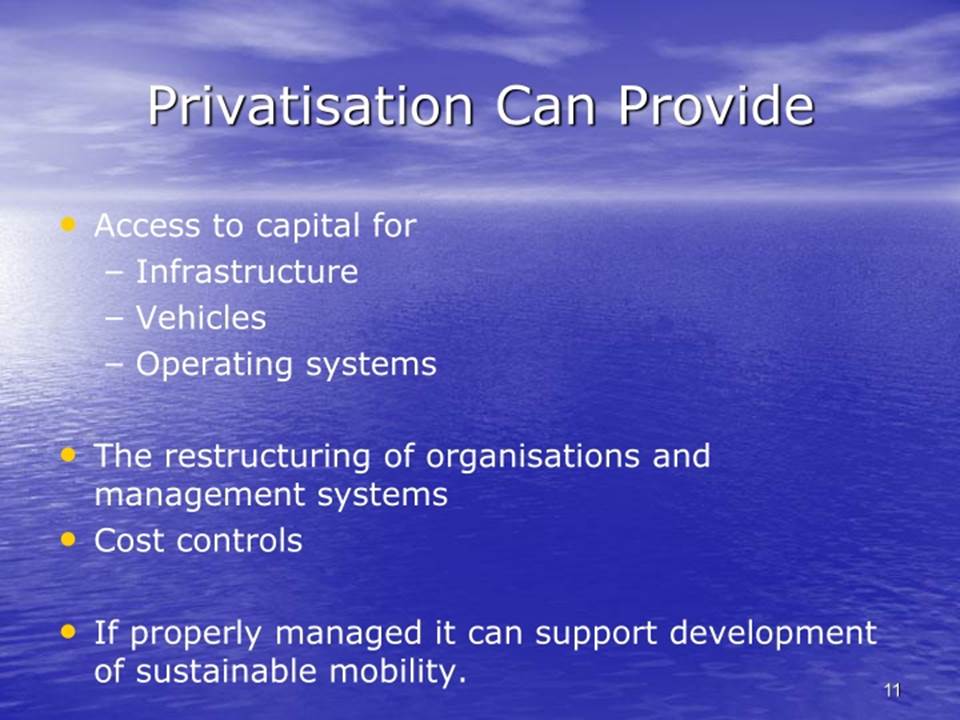 Privatisation Can Provide

• Access to capital for
 – Infrastructure
 – Vehicles
 – Operating systems

• The restructuring of organisations and management systems
• Cost controls

• If properly managed it can support development of sustainable mobility.

11